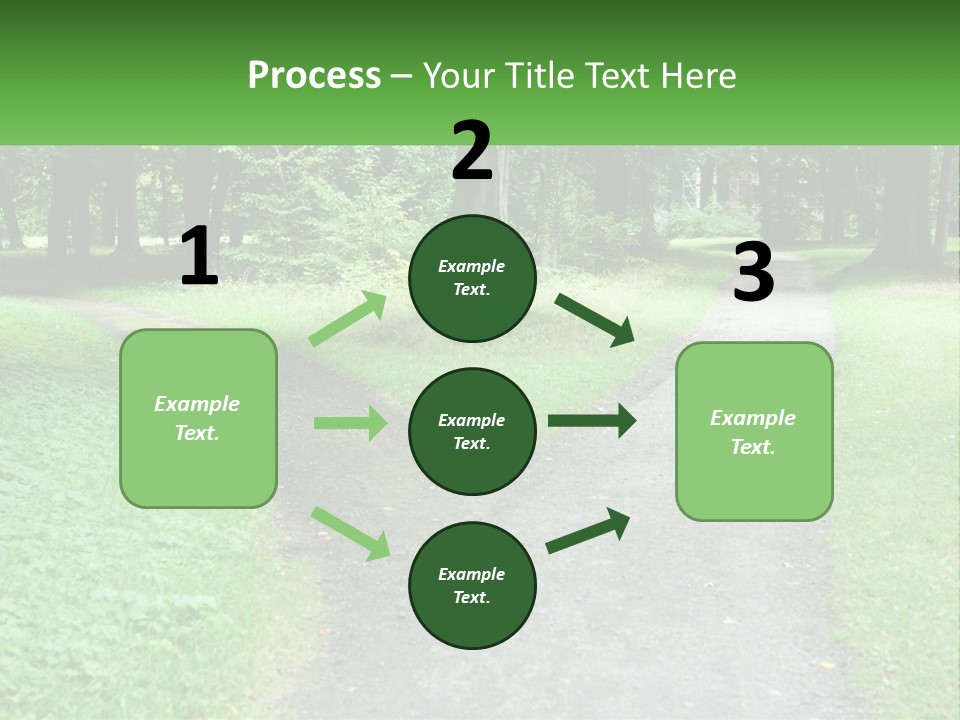 Process – Your Title Text Here

1

Example Text.

2

Example Text.

Example Text.

Example Text.

3

Example Text.